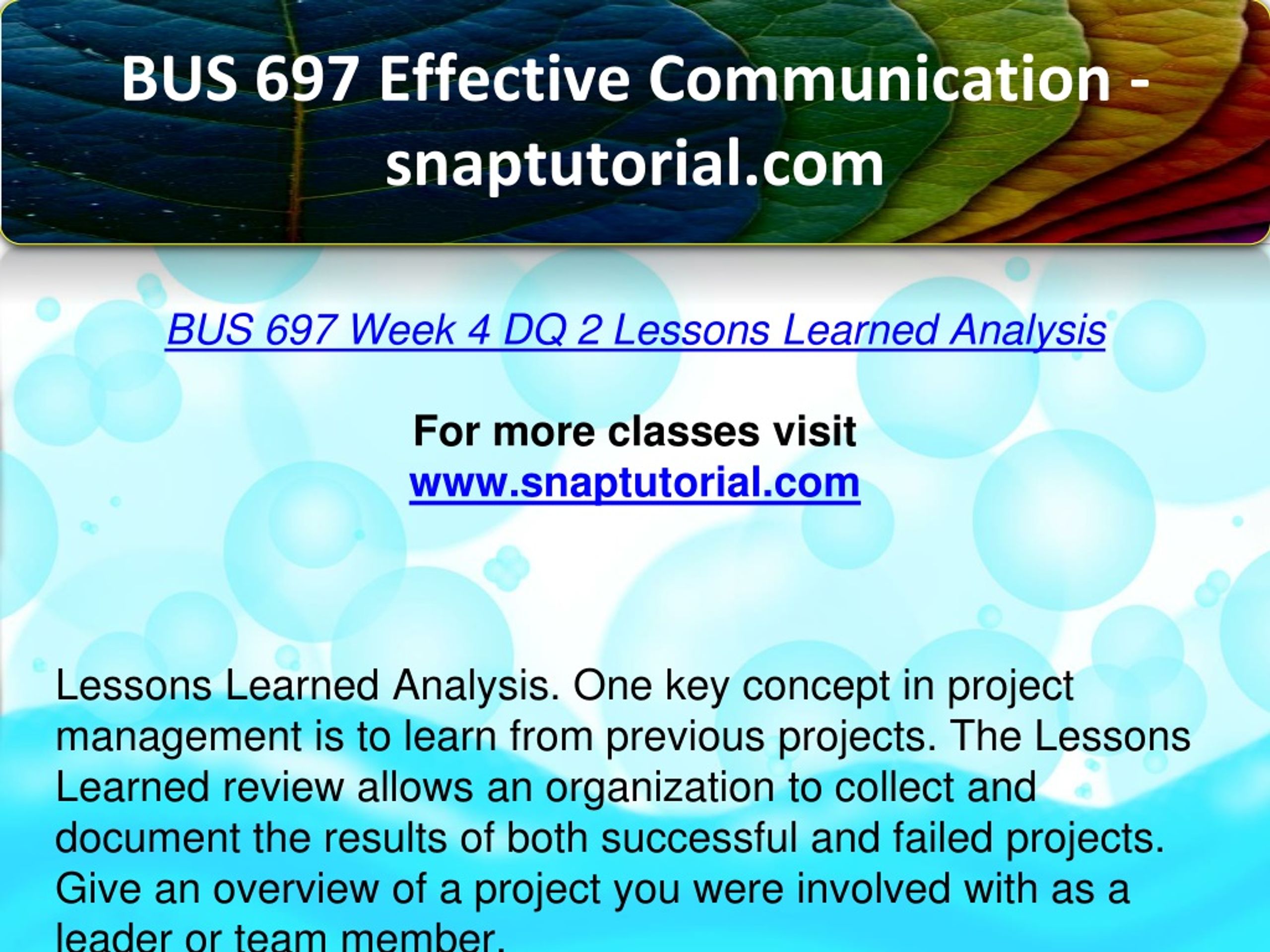 BUS 697 Effective Communication - snaptutorial.com

BUS 697 Week 4 DQ 2 Lessons Learned Analysis

For more classes visit
www.snaptutorial.com

Lessons Learned Analysis. One key concept in project management is to learn from previous projects. The Lessons Learned review allows an organization to collect and document the results of both successful and failed projects. Give an overview of a project you were involved with as a leader or team member.